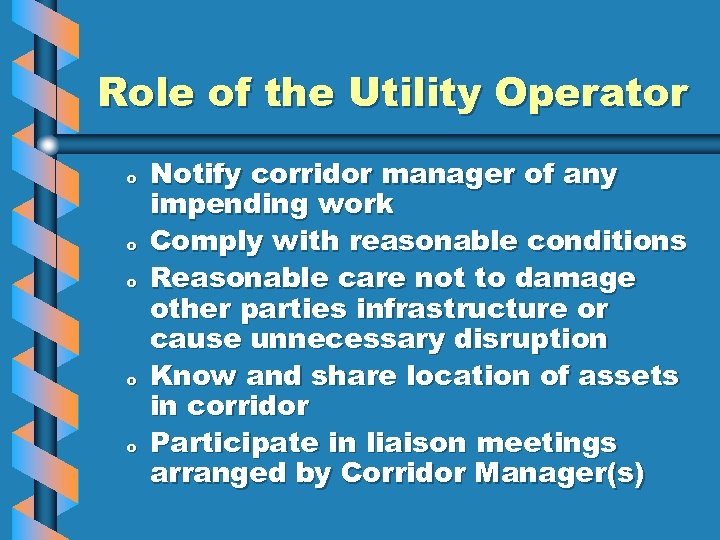 Role of the Utility Operator

o Notify corridor manager of any impending work
o Comply with reasonable conditions
o Reasonable care not to damage other parties infrastructure or cause unnecessary disruption
o Know and share location of assets in corridor
o Participate in liaison meetings arranged by Corridor Manager(s)